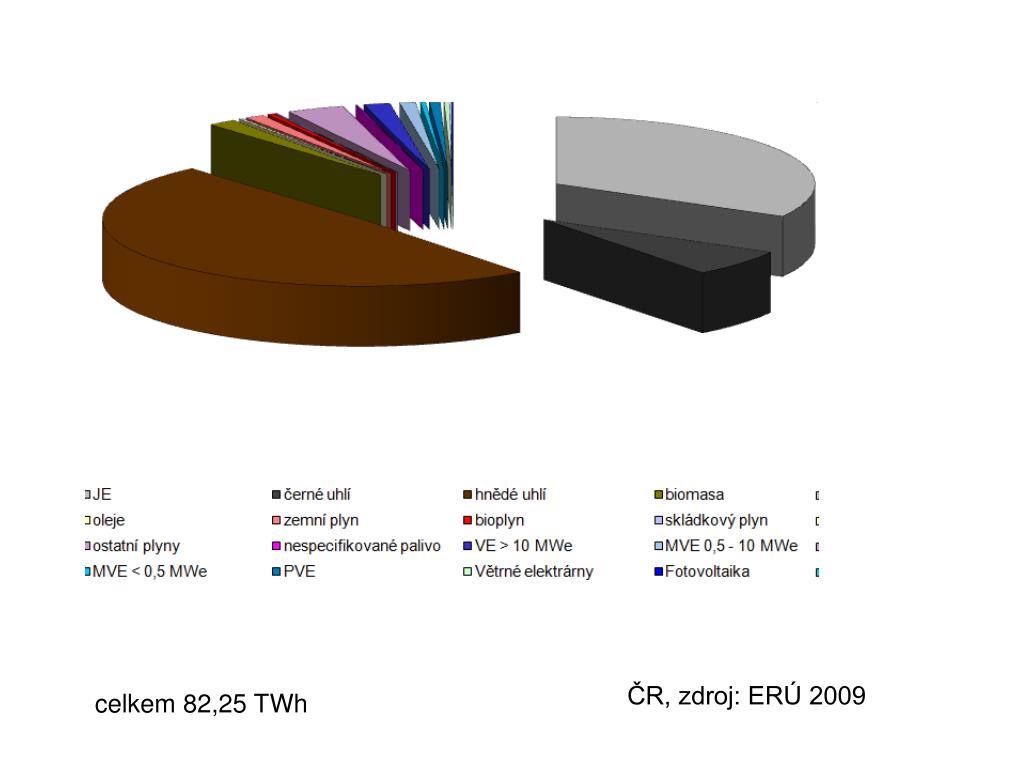 JE
černé uhlí
hnědé uhlí
biomasa
oleje
zemní plyn
bioplyn
skládkový plyn
ostatní plyny
nespecifikované palivo
VE > 10 MWe
MVE 0,5 - 10 MWe
MVE < 0,5 MWe
PVE
Větrné elektrárny
Fotovoltaika

celkem 82,25 TWh

ČR, zdroj: ERÚ 2009